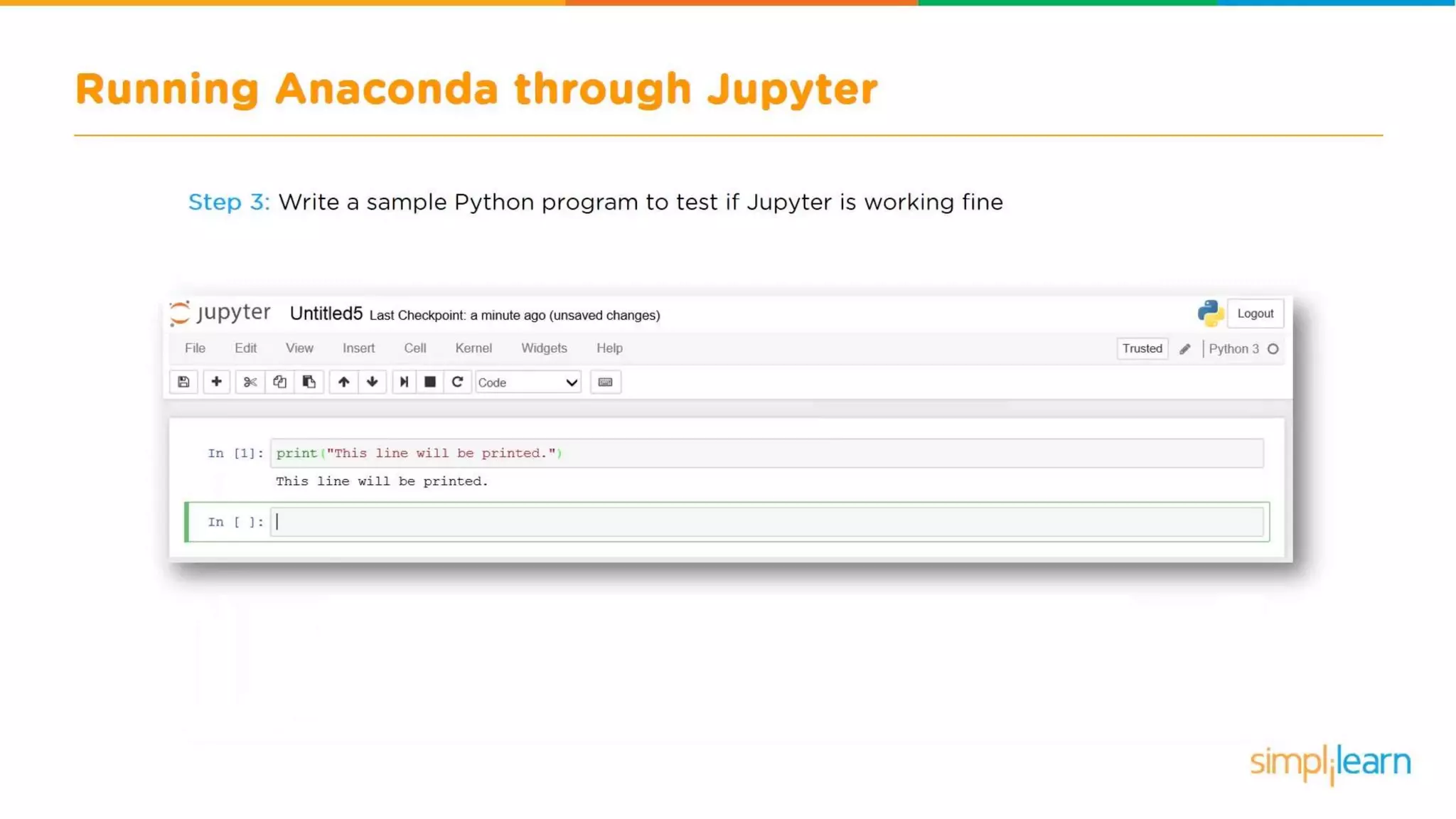 Running Anaconda through Jupyter

Step 3: Write a sample Python program to test if Jupyter is working fine

jupyter Untitled5 Last Checkpoint: a minute ago (unsaved changes)

Logout

File Edit View Insert Cell Kernel Widgets Help

Trusted

Python 3

Code

In [1]: print("This line will be printed.")

This line will be printed.

In [ ]:

simplilearn